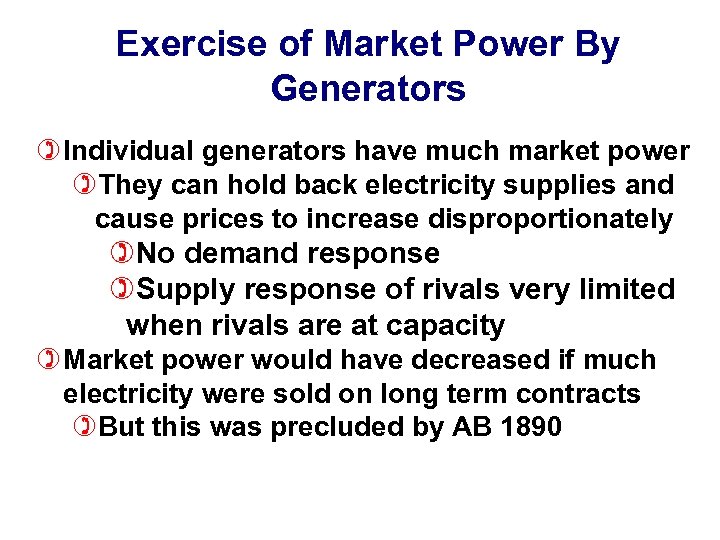 Exercise of Market Power By Generators

Individual generators have much market power

They can hold back electricity supplies and cause prices to increase disproportionately

No demand response

Supply response of rivals very limited when rivals are at capacity

Market power would have decreased if much electricity were sold on long term contracts

But this was precluded by AB 1890